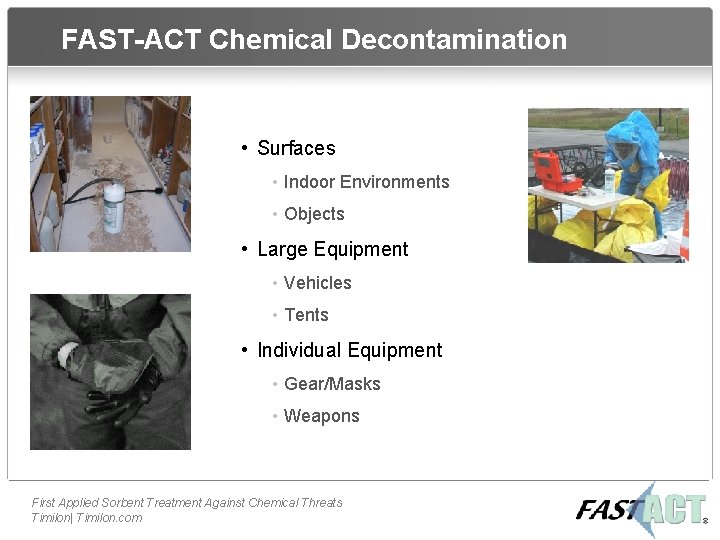 FAST-ACT Chemical Decontamination

• Surfaces
  • Indoor Environments
  • Objects
• Large Equipment
  • Vehicles
  • Tents
• Individual Equipment
  • Gear/Masks
  • Weapons

First Applied Sorbent Treatment Against Chemical Threats
Timilon| Timilon.com

FAST ACT®